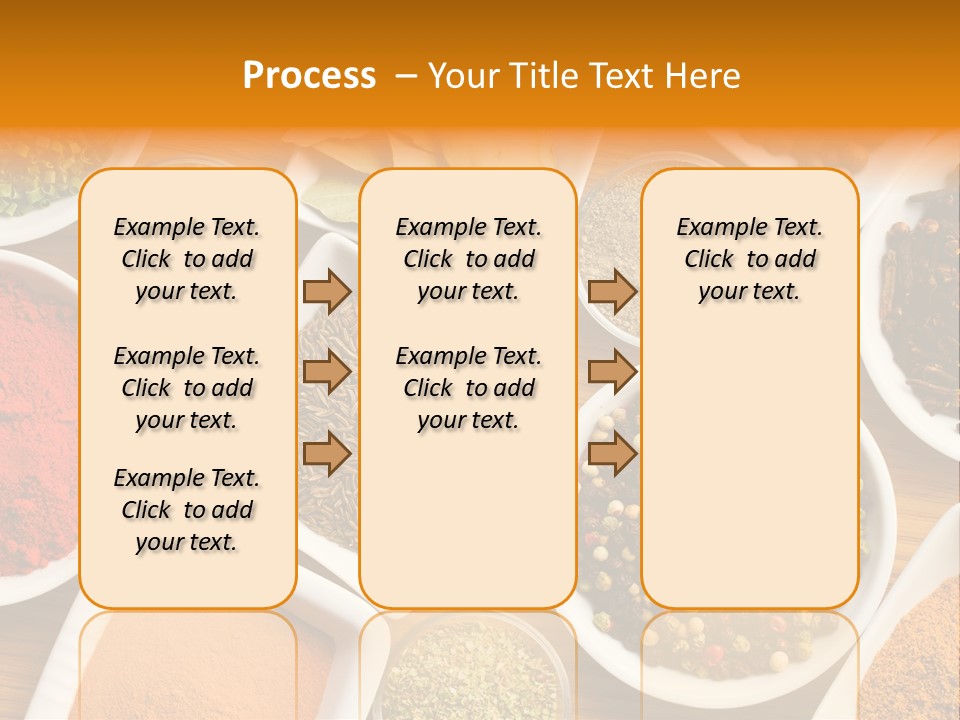 Process – Your Title Text Here

Example Text. Click to add your text.

Example Text. Click to add your text.

Example Text. Click to add your text.

Example Text. Click to add your text.

Example Text. Click to add your text.

Example Text. Click to add your text.